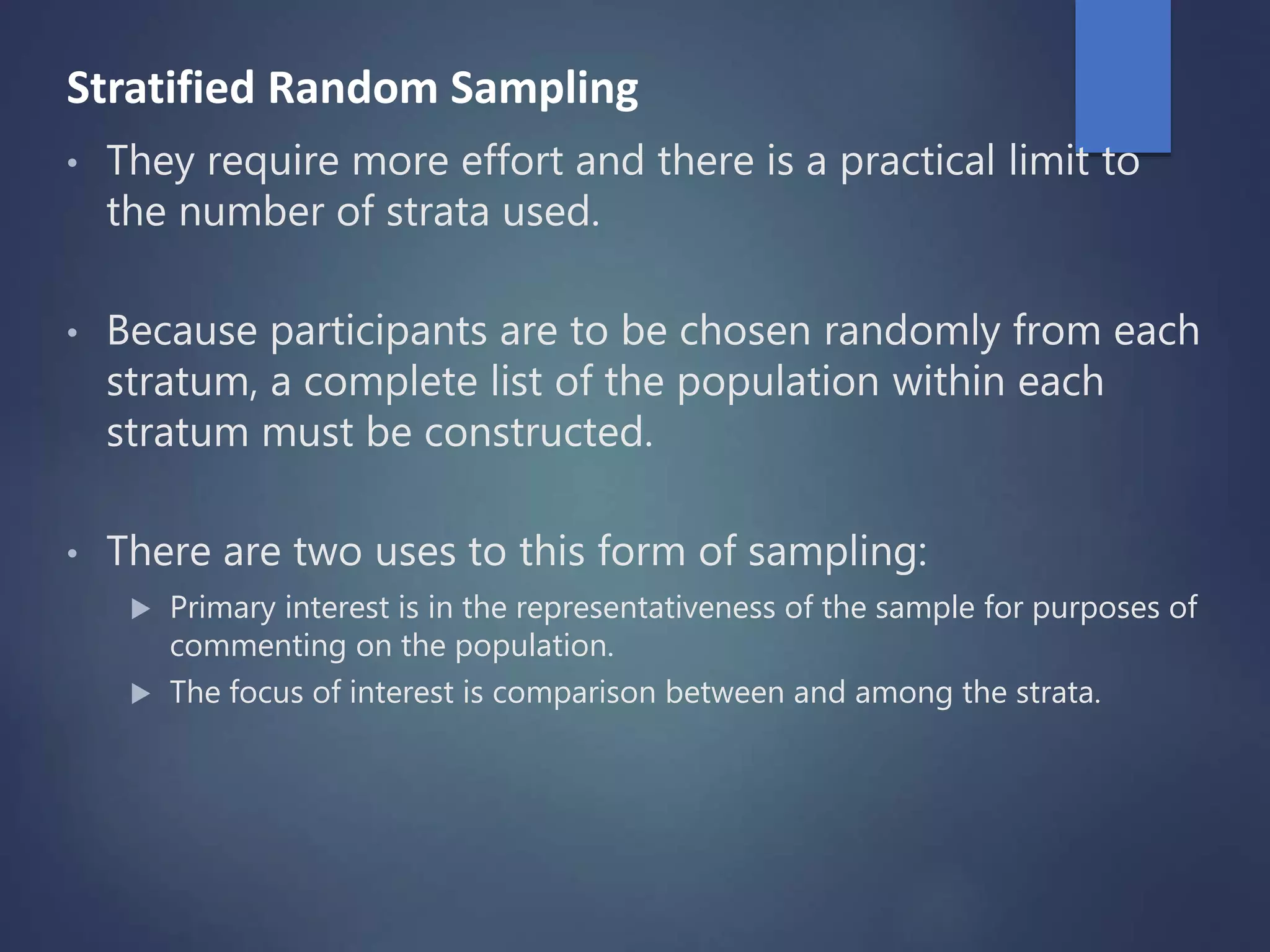 Stratified Random Sampling

• They require more effort and there is a practical limit to the number of strata used.

• Because participants are to be chosen randomly from each stratum, a complete list of the population within each stratum must be constructed.

• There are two uses to this form of sampling:
  ▶ Primary interest is in the representativeness of the sample for purposes of commenting on the population.
  ▶ The focus of interest is comparison between and among the strata.